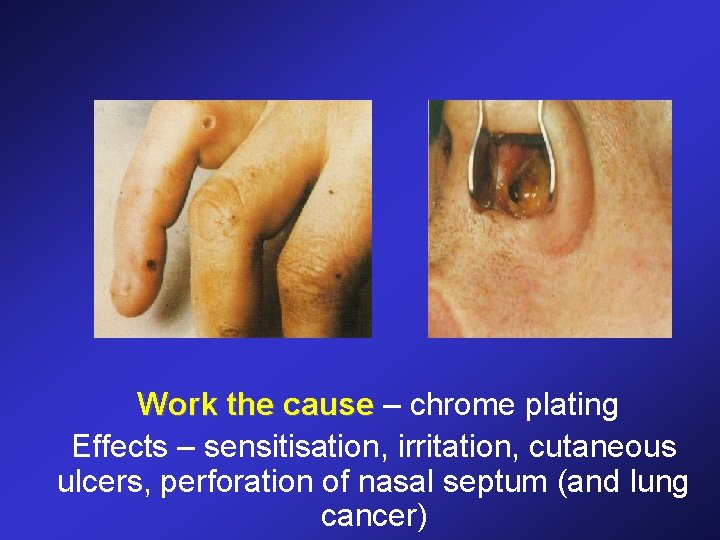 Work the cause – chrome plating

Effects – sensitisation, irritation, cutaneous ulcers, perforation of nasal septum (and lung cancer)